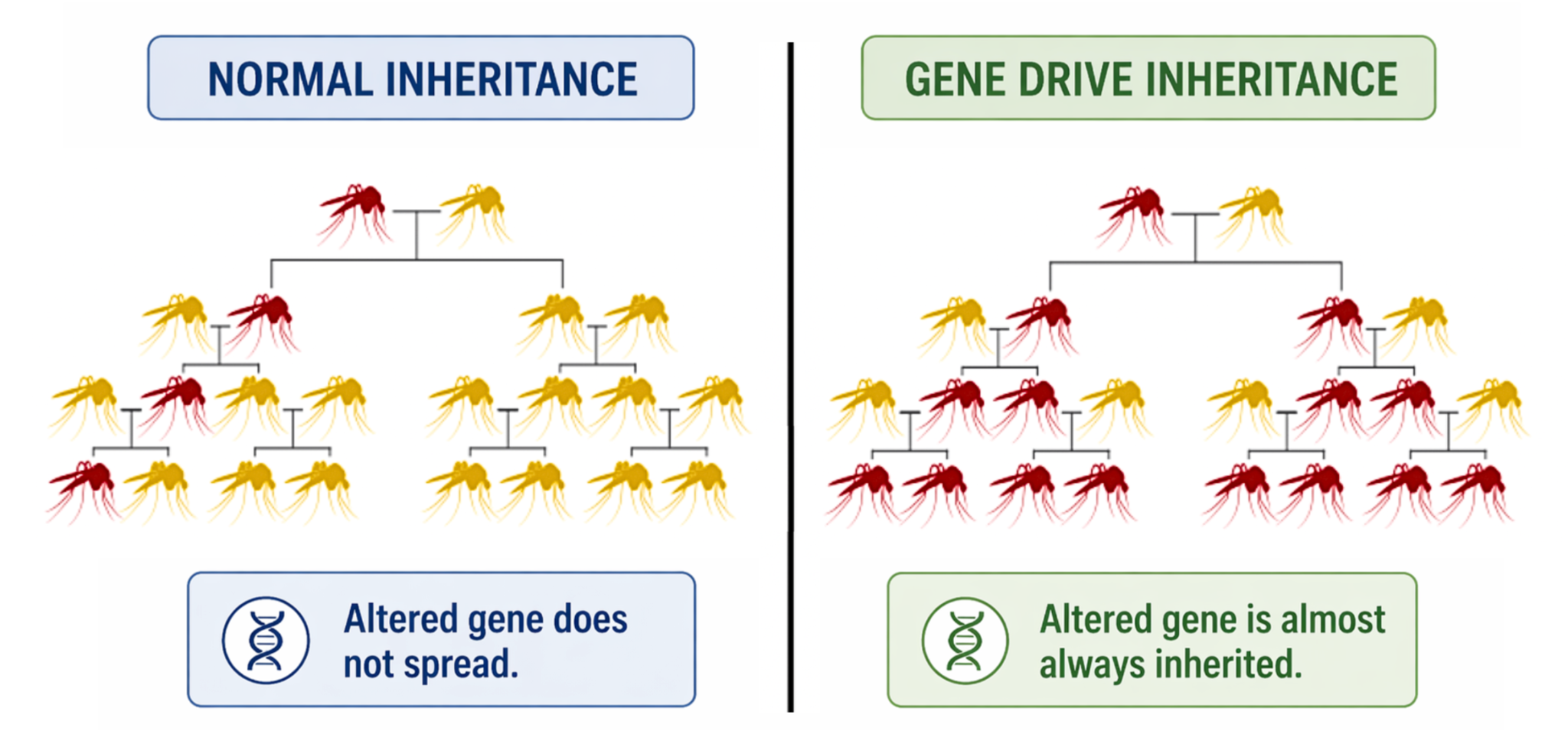 NORMAL INHERITANCE

Altered gene does not spread.

GENE DRIVE INHERITANCE

Altered gene is almost always inherited.